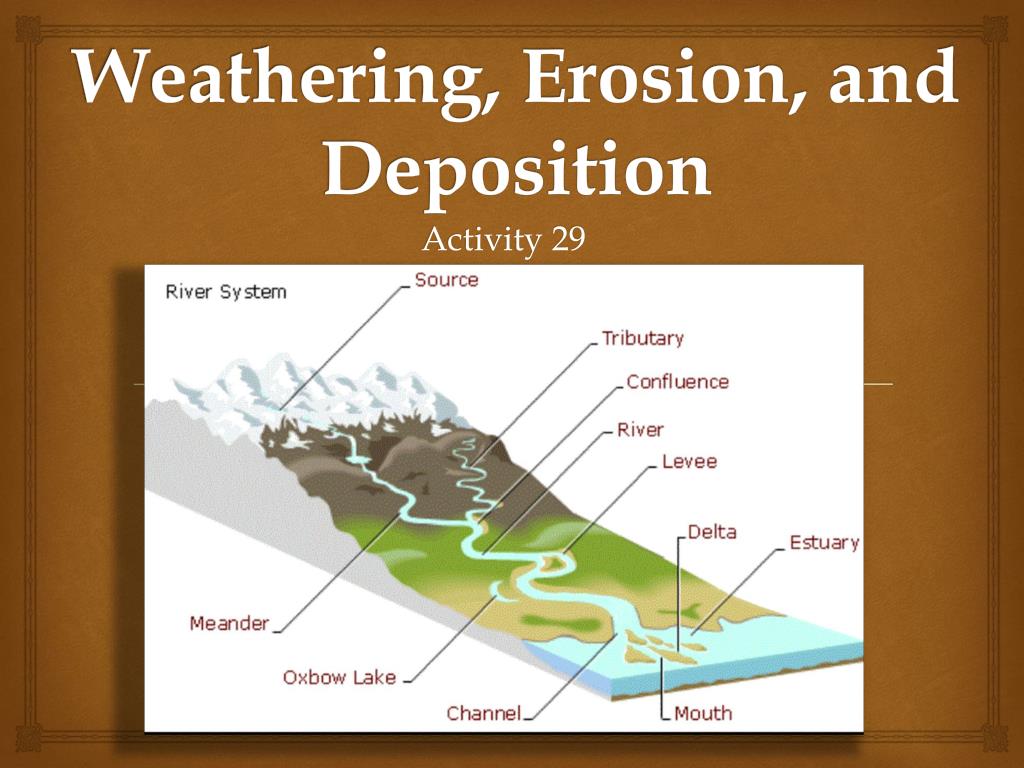 Weathering, Erosion, and Deposition
Activity 29

River System
Source
Tributary
Confluence
River
Levee
Delta
Estuary
Meander
Oxbow Lake
Channel
Mouth